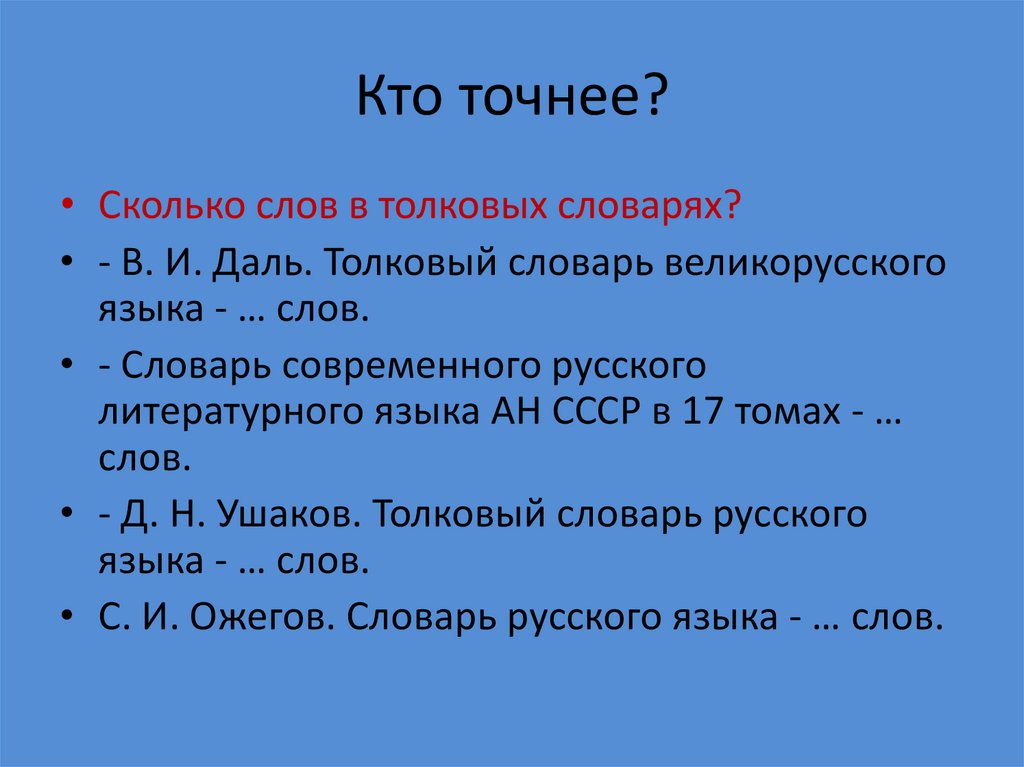 Кто точнее?

• Сколько слов в толковых словарях?
• - В. И. Даль. Толковый словарь великорусского языка - … слов.
• - Словарь современного русского литературного языка АН СССР в 17 томах - … слов.
• - Д. Н. Ушаков. Толковый словарь русского языка - … слов.
• С. И. Ожегов. Словарь русского языка - … слов.